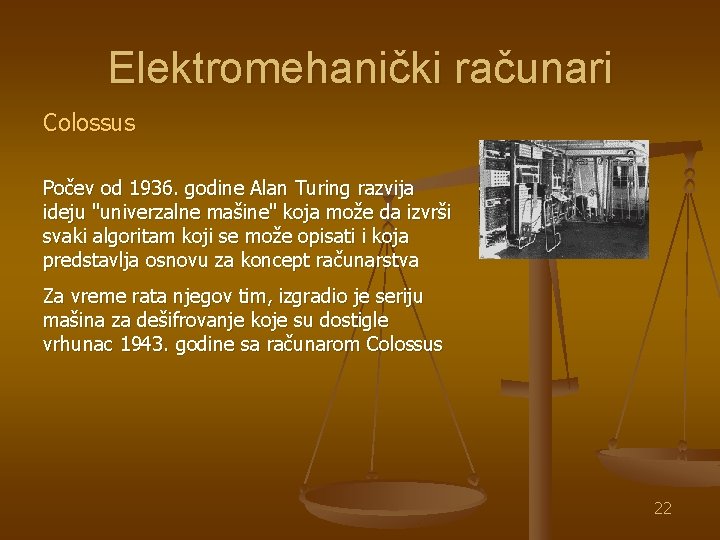 Elektromehanički računari

Colossus

Počev od 1936. godine Alan Turing razvija ideju "univerzalne mašine" koja može da izvrši svaki algoritam koji se može opisati i koja predstavlja osnovu za koncept računarstva

Za vreme rata njegov tim, izgradio je seriju mašina za dešifrovanje koje su dostigle vrhunac 1943. godine sa računarom Colossus

22